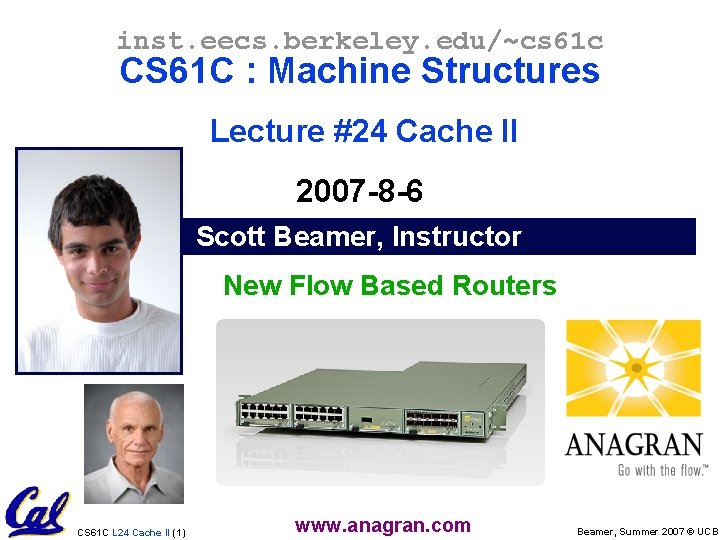 inst.eecs.berkeley.edu/~cs61c
CS61C : Machine Structures

Lecture #24 Cache II

2007-8-6

Scott Beamer, Instructor

New Flow Based Routers

ANAGRAN
Go with the flow.™

Cal

CS61C L24 Cache II (1)

www.anagran.com

Beamer, Summer 2007 © UCB